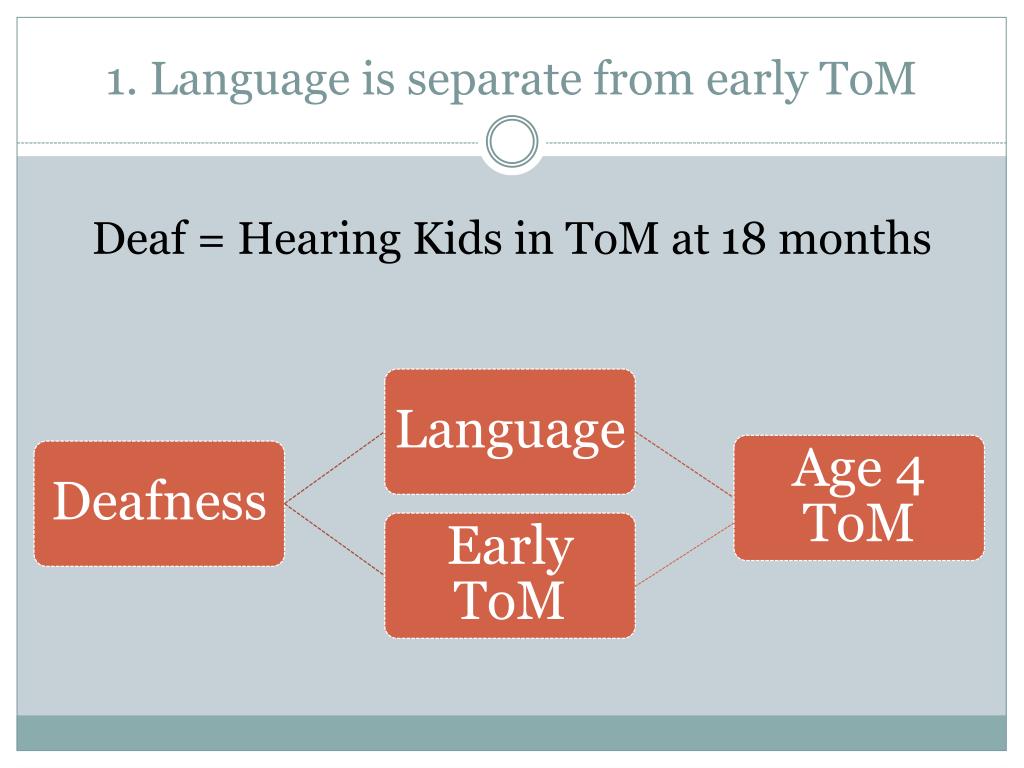 1. Language is separate from early ToM

Deaf = Hearing Kids in ToM at 18 months

Deafness

Language

Early ToM

Age 4 ToM